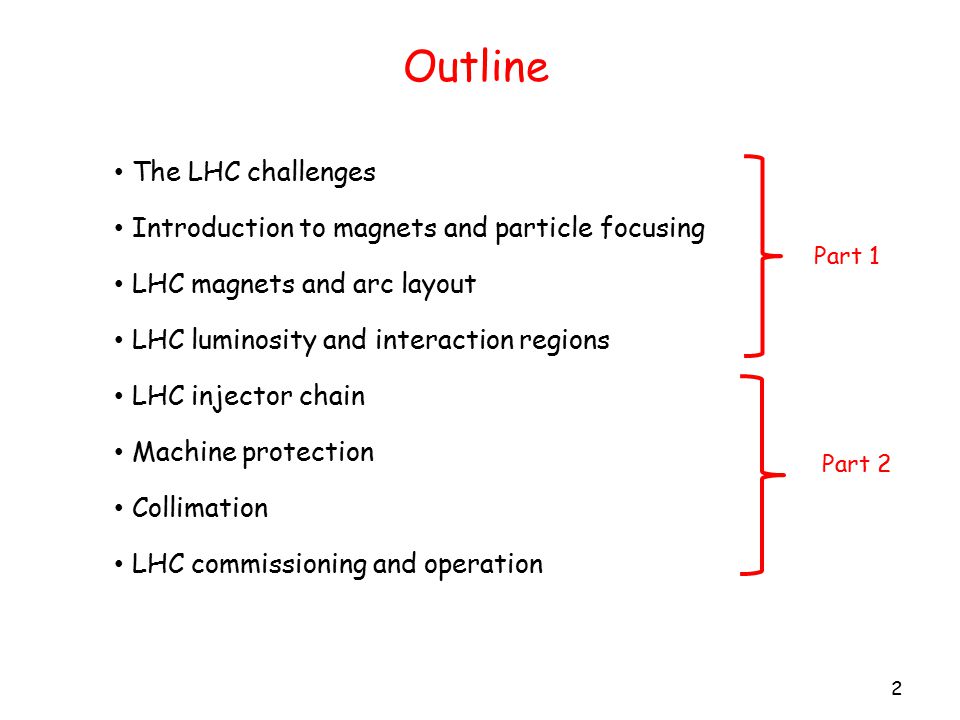 Outline

• The LHC challenges

• Introduction to magnets and particle focusing

• LHC magnets and arc layout

• LHC luminosity and interaction regions

• LHC injector chain

• Machine protection

• Collimation

• LHC commissioning and operation

Part 1

Part 2

2